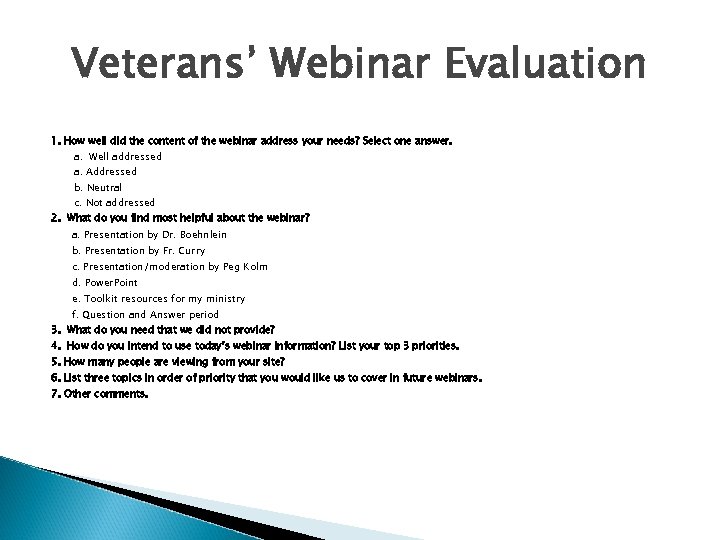 Veterans' Webinar Evaluation

1. How well did the content of the webinar address your needs? Select one answer.

a. Well addressed

a. Addressed

b. Neutral

c. Not addressed

2. What do you find most helpful about the webinar?

a. Presentation by Dr. Boehnlein

b. Presentation by Fr. Curry

c. Presentation/moderation by Peg Kolm

d. PowerPoint

e. Toolkit resources for my ministry

f. Question and Answer period

3. What do you need that we did not provide?

4. How do you intend to use today's webinar information? List your top 3 priorities.

5. How many people are viewing from your site?

6. List three topics in order of priority that you would like us to cover in future webinars.

7. Other comments.